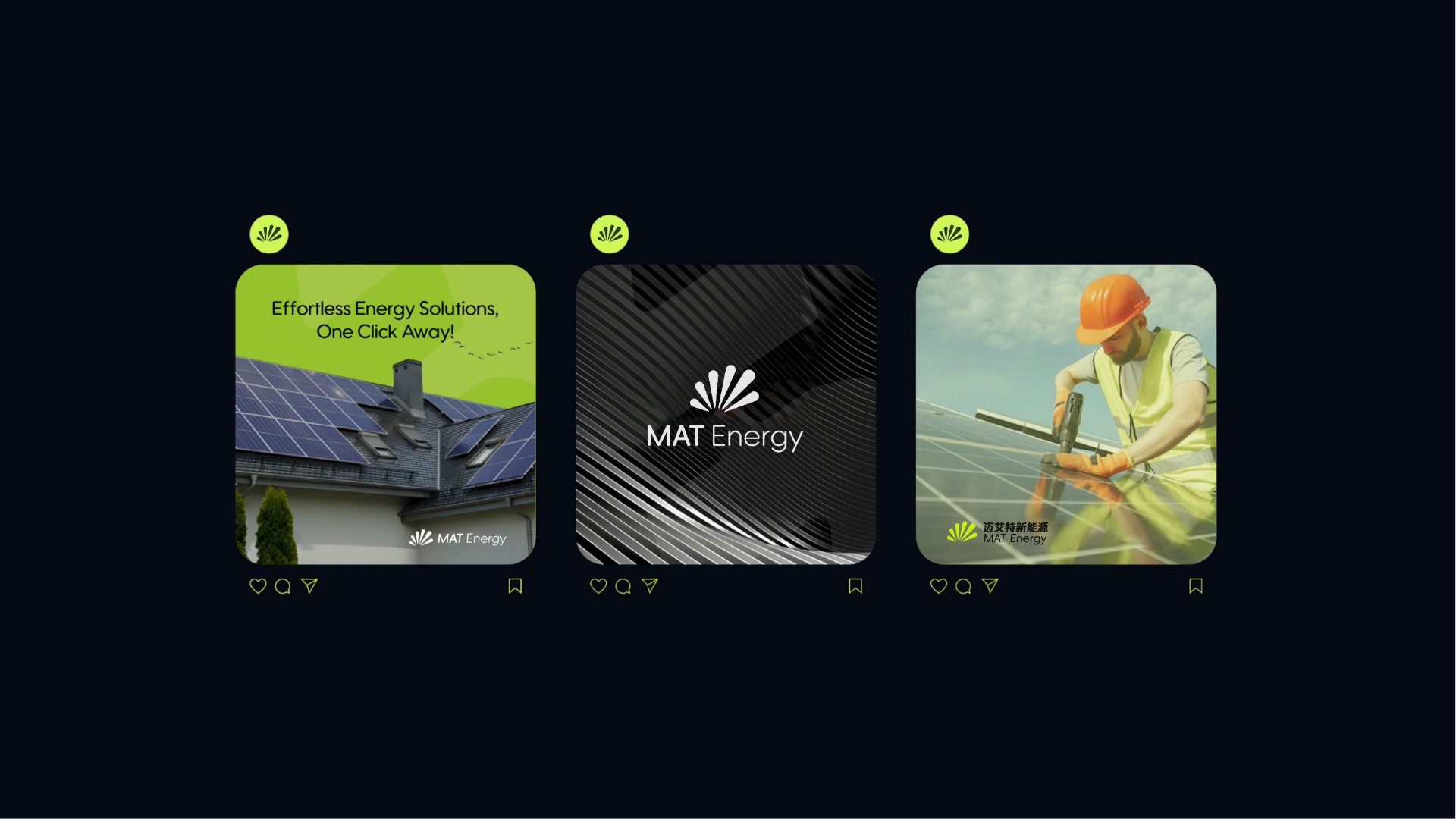 Effortless Energy Solutions, One Click Away!

MAT Energy

MAT Energy

迈艾特新能源
MAT Energy